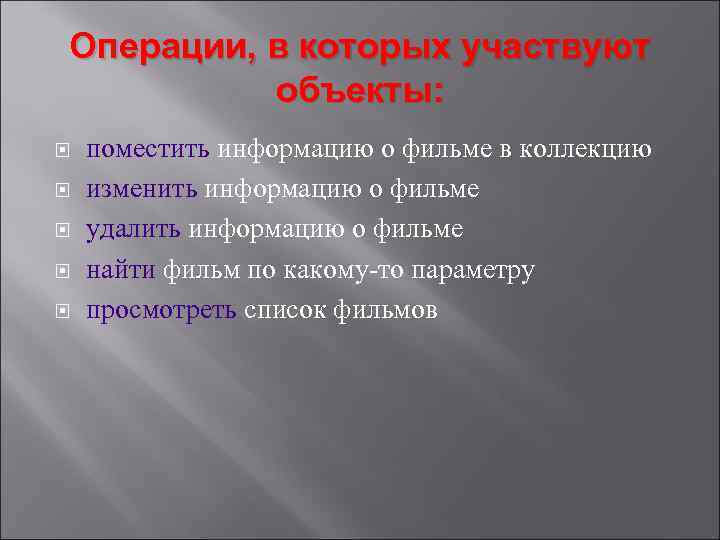 Операции, в которых участвуют объекты:

поместить информацию о фильме в коллекцию
изменить информацию о фильме
удалить информацию о фильме
найти фильм по какому-то параметру
просмотреть список фильмов